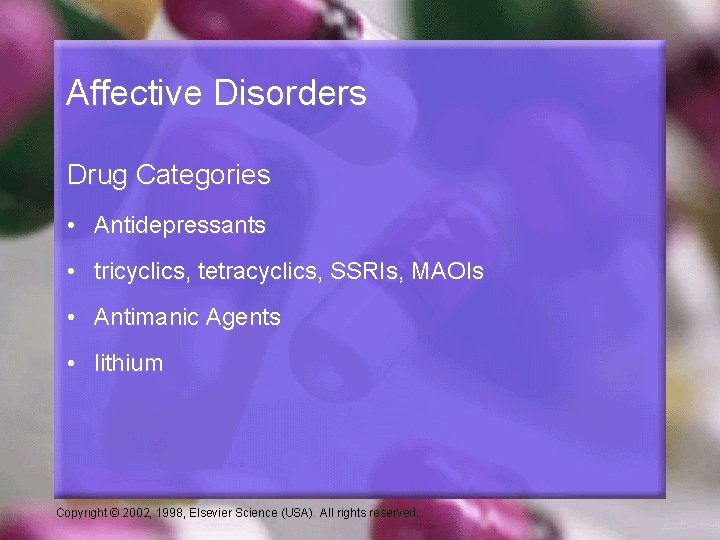 Affective Disorders

Drug Categories

• Antidepressants
• tricyclics, tetracyclics, SSRIs, MAOIs
• Antimanic Agents
• lithium

Copyright © 2002, 1998, Elsevier Science (USA). All rights reserved.